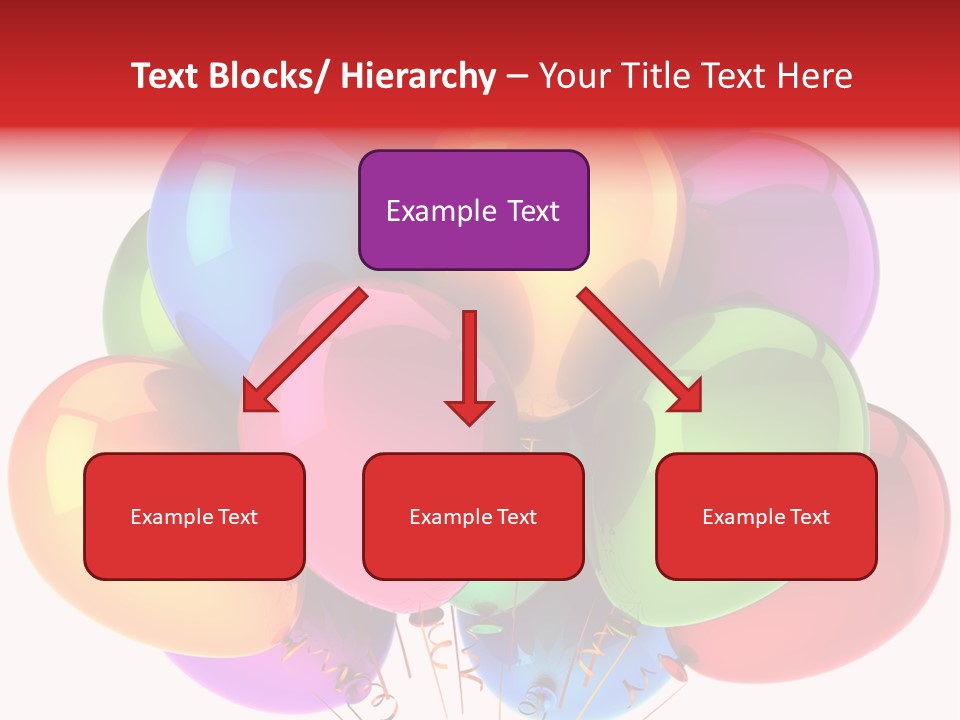 Text Blocks/ Hierarchy – Your Title Text Here

Example Text

Example Text

Example Text

Example Text